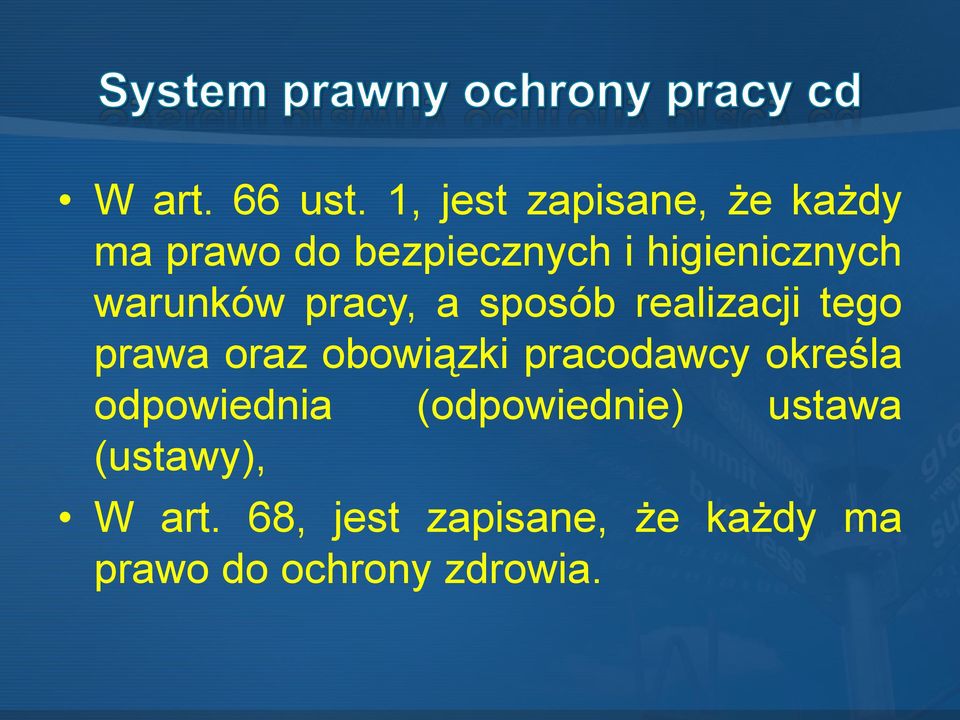 System prawny ochrony pracy cd

• W art. 66 ust. 1, jest zapisane, że każdy ma prawo do bezpiecznych i higienicznych warunków pracy, a sposób realizacji tego prawa oraz obowiązki pracodawcy określa odpowiednia (odpowiednie) ustawa (ustawy),

• W art. 68, jest zapisane, że każdy ma prawo do ochrony zdrowia.